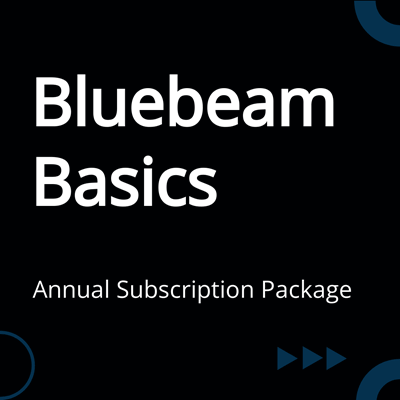 Bluebeam Basics

Annual Subscription Package